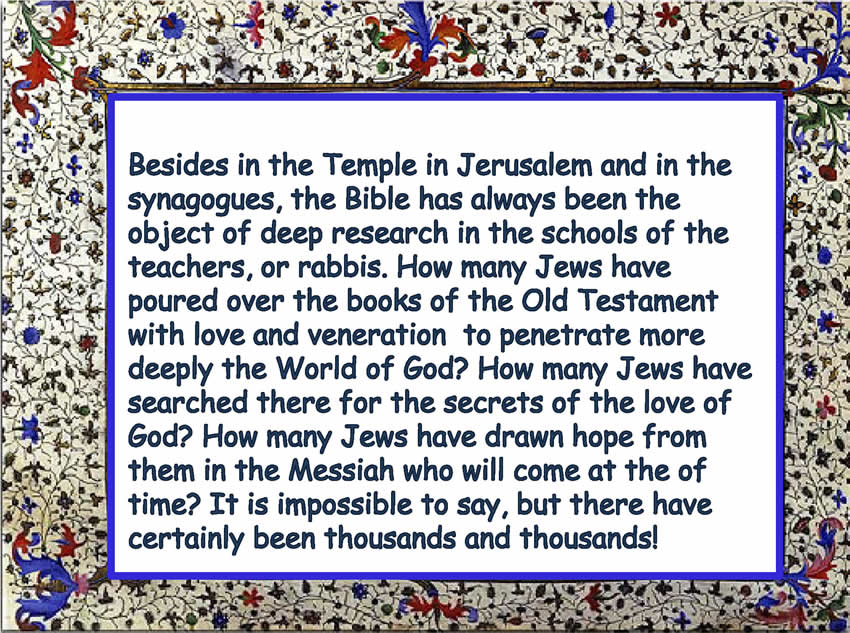 Besides in the Temple in Jerusalem and in the synagogues, the Bible has always been the object of deep research in the schools of the teachers, or rabbis. How many Jews have poured over the books of the Old Testament with love and veneration  to penetrate more deeply the World of God? How many Jews have searched there for the secrets of the love of God? How many Jews have drawn hope from them in the Messiah who will come at the of time? It is impossible to say, but there have certainly been thousands and thousands!